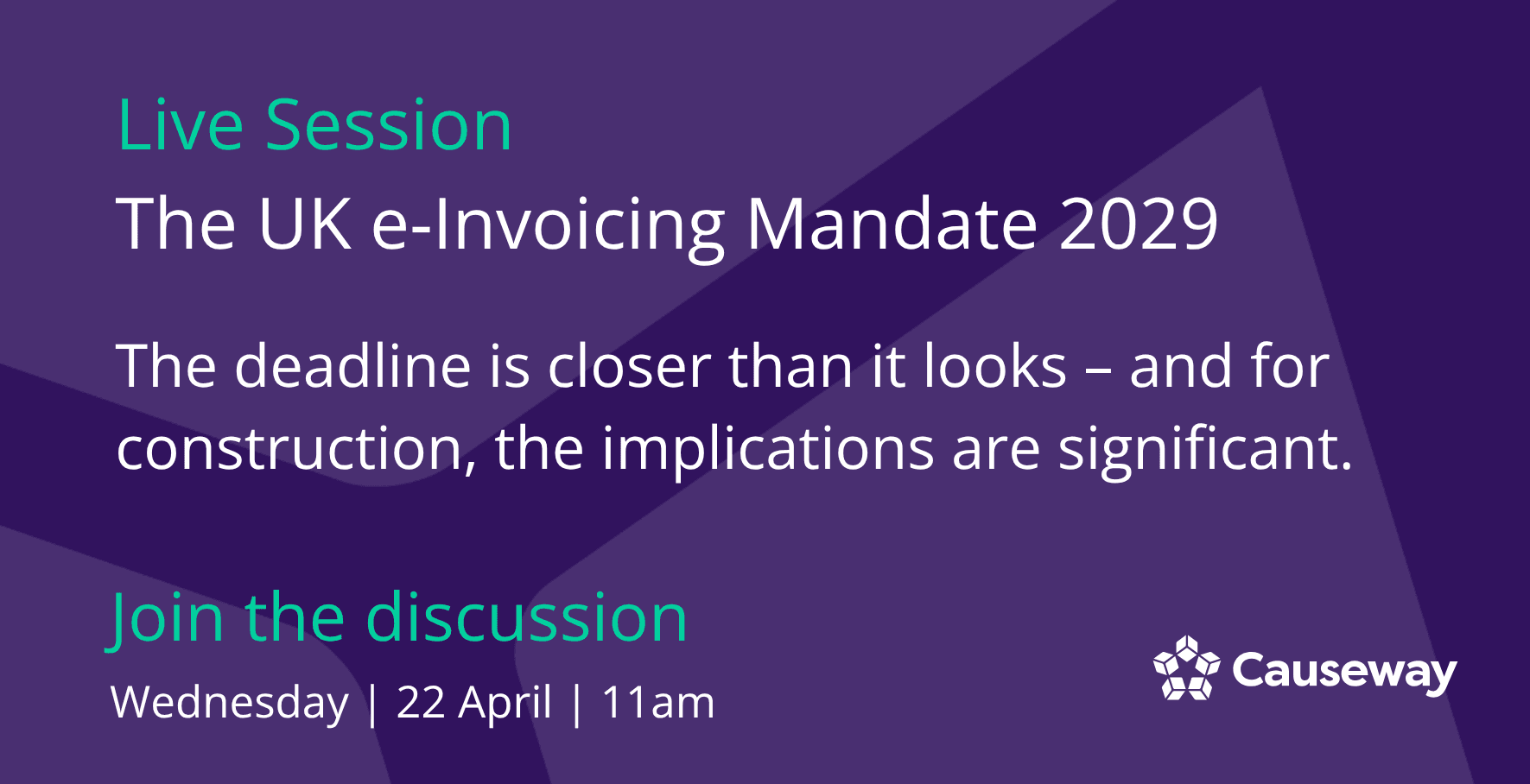 Live Session

The UK e-Invoicing Mandate 2029

The deadline is closer than it looks – and for construction, the implications are significant.

Join the discussion

Wednesday | 22 April | 11am

Causeway